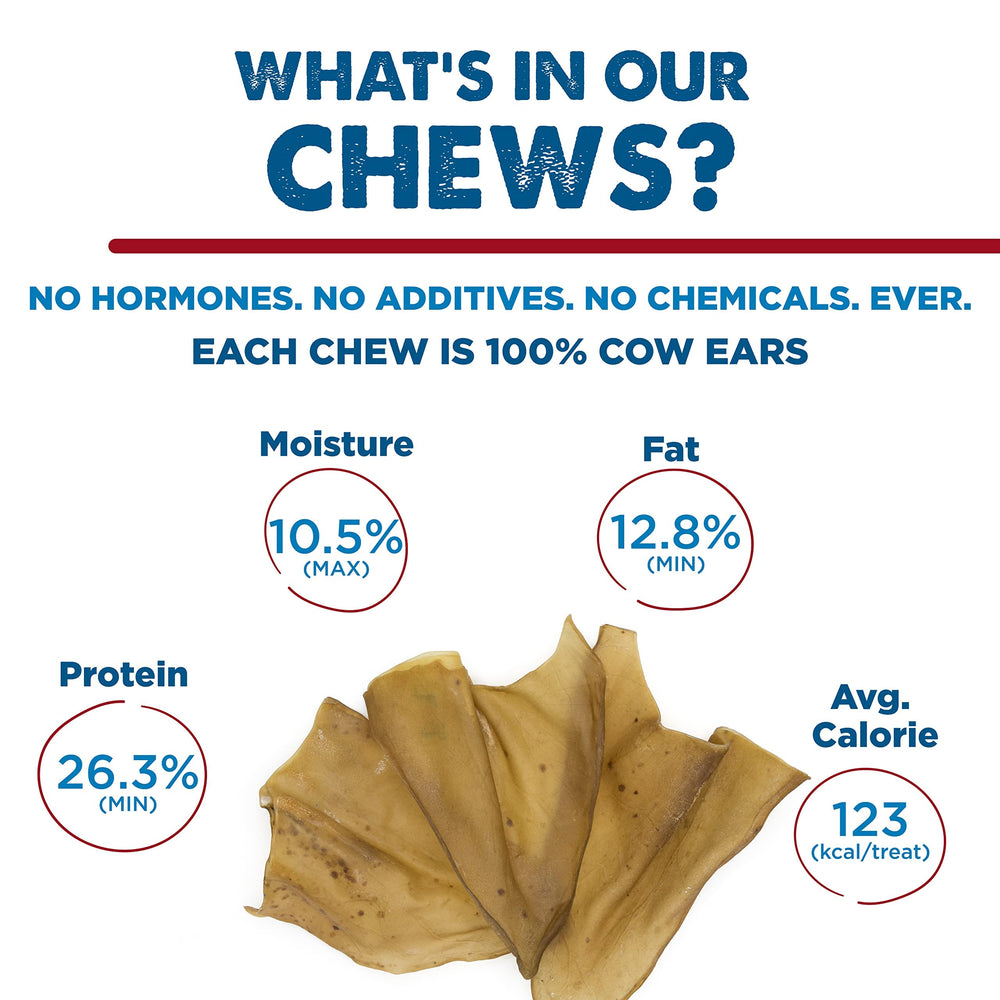 WHAT'S IN OUR CHEWS?

NO HORMONES. NO ADDITIVES. NO CHEMICALS. EVER.
EACH CHEW IS 100% COW EARS

Moisture
10.5%
(MAX)

Fat
12.8%
(MIN)

Protein
26.3%
(MIN)

Avg. Calorie
123
(kcal/treat)